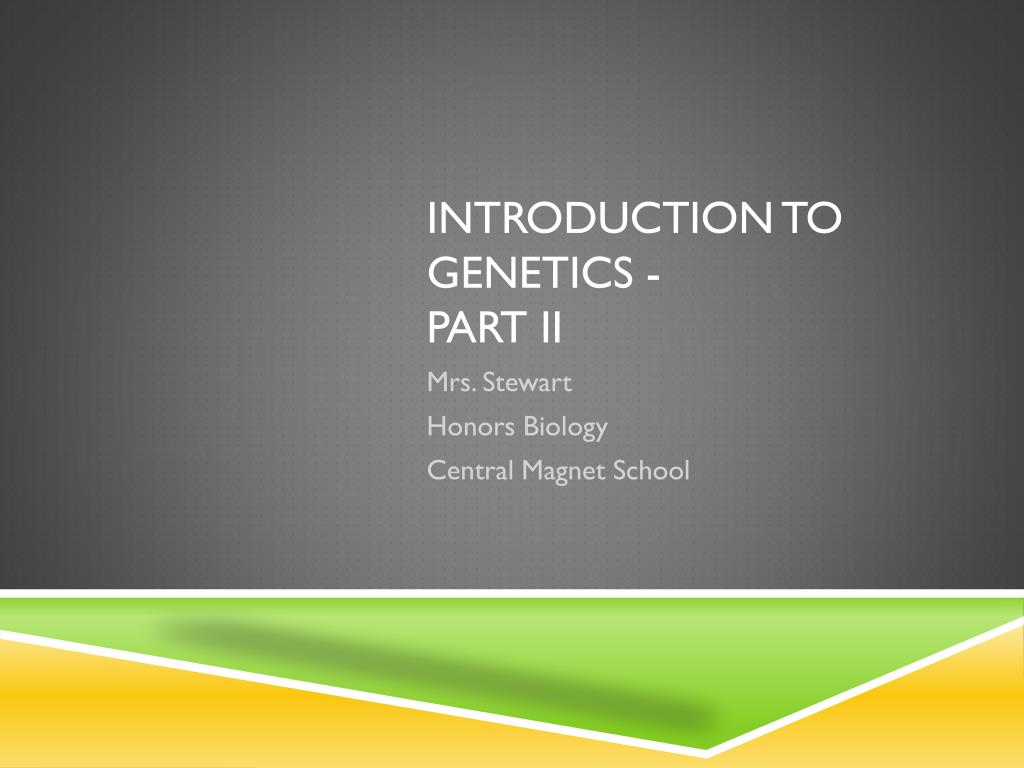 INTRODUCTION TO GENETICS - PART II

Mrs. Stewart

Honors Biology

Central Magnet School